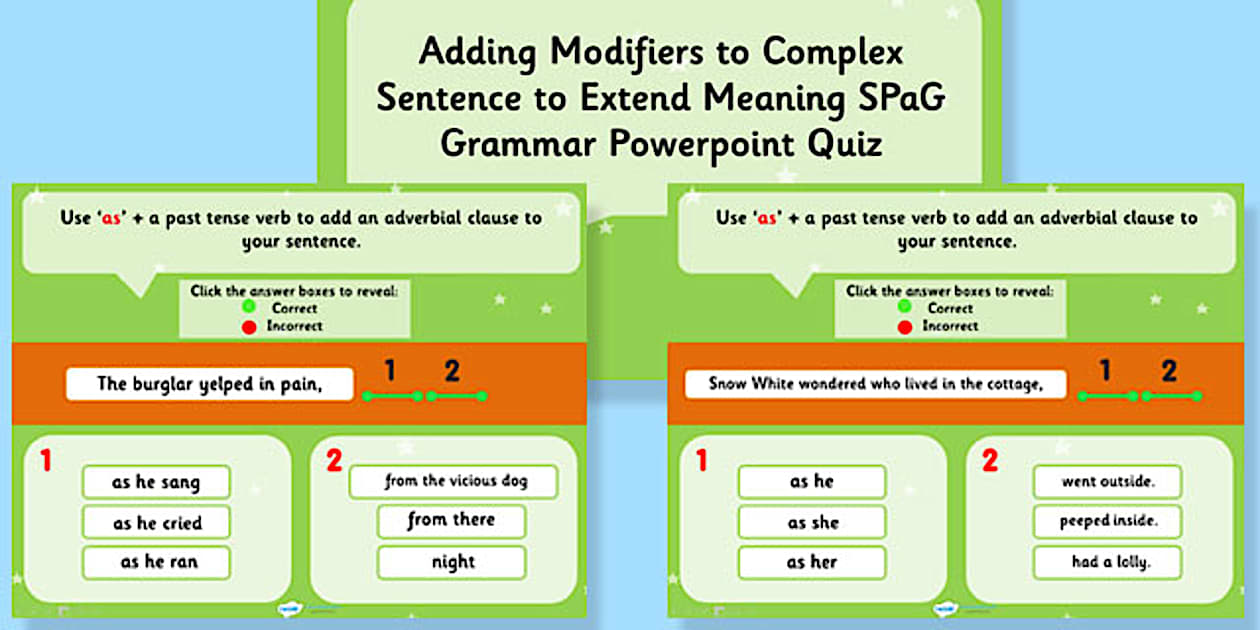 Adding Modifiers to Complex Sentence to Extend Meaning SPaG Grammar Powerpoint Quiz

Use 'as' + a past tense verb to add an adverbial clause to your sentence.

Click the answer boxes to reveal:
Correct
Incorrect

The burglar yelped in pain,

1 2

1
as he sang
as he cried
as he ran

2
from the vicious dog
from there
night

Use 'as' + a past tense verb to add an adverbial clause to your sentence.

Click the answer boxes to reveal:
Correct
Incorrect

Snow White wondered who lived in the cottage,

1 2

1
as he
as she
as her

2
went outside.
peeped inside.
had a lolly.